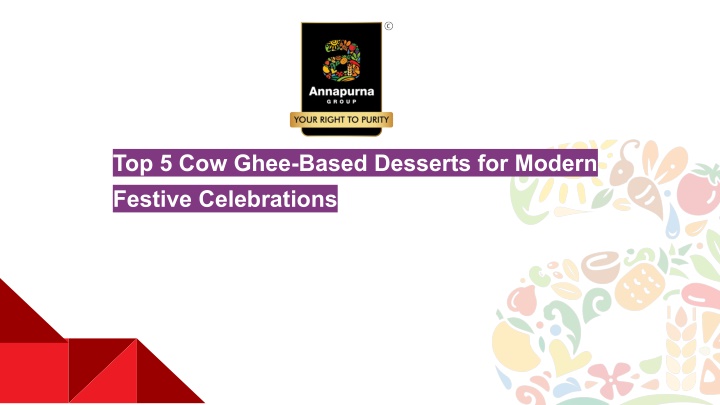 ©
Annapurna
GROUP
YOUR RIGHT TO PURITY

Top 5 Cow Ghee-Based Desserts for Modern Festive Celebrations